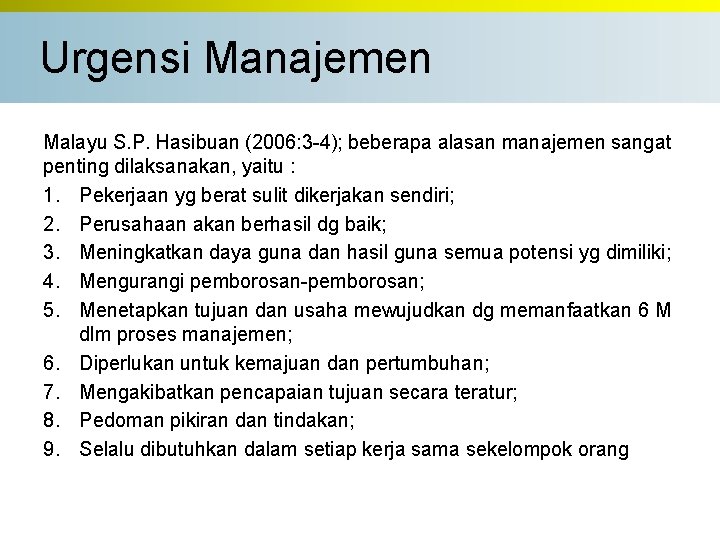 Urgensi Manajemen

Malayu S.P. Hasibuan (2006:3-4); beberapa alasan manajemen sangat penting dilaksanakan, yaitu :

1. Pekerjaan yg berat sulit dikerjakan sendiri;
2. Perusahaan akan berhasil dg baik;
3. Meningkatkan daya guna dan hasil guna semua potensi yg dimiliki;
4. Mengurangi pemborosan-pemborosan;
5. Menetapkan tujuan dan usaha mewujudkan dg memanfaatkan 6 M dlm proses manajemen;
6. Diperlukan untuk kemajuan dan pertumbuhan;
7. Mengakibatkan pencapaian tujuan secara teratur;
8. Pedoman pikiran dan tindakan;
9. Selalu dibutuhkan dalam setiap kerja sama sekelompok orang